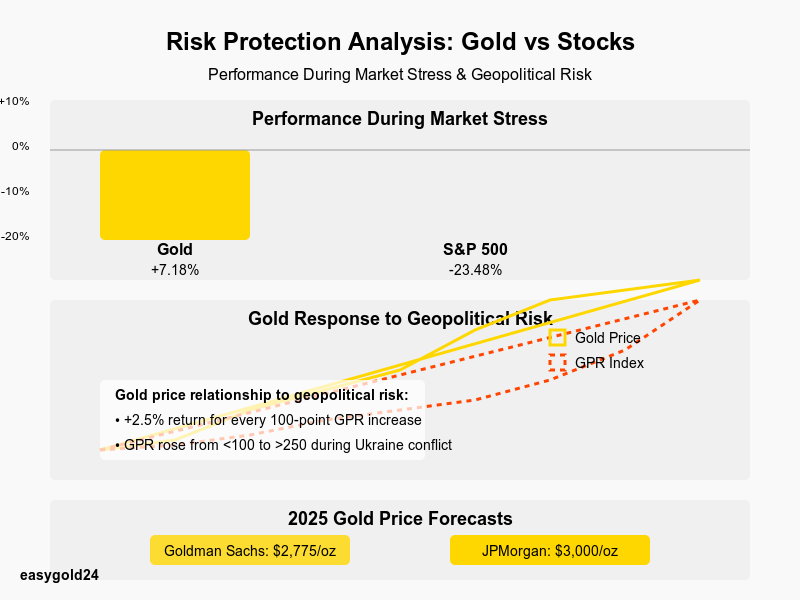 Risk Protection Analysis: Gold vs Stocks

Performance During Market Stress & Geopolitical Risk

+10%
0%
-10%
-20%

Performance During Market Stress

Gold
+7.18%

S&P 500
-23.48%

Gold Response to Geopolitical Risk

Gold Price
GPR Index

Gold price relationship to geopolitical risk:
• +2.5% return for every 100-point GPR increase
• GPR rose from <100 to >250 during Ukraine conflict

2025 Gold Price Forecasts

Goldman Sachs: $2,775/oz

JPMorgan: $3,000/oz

easygold24